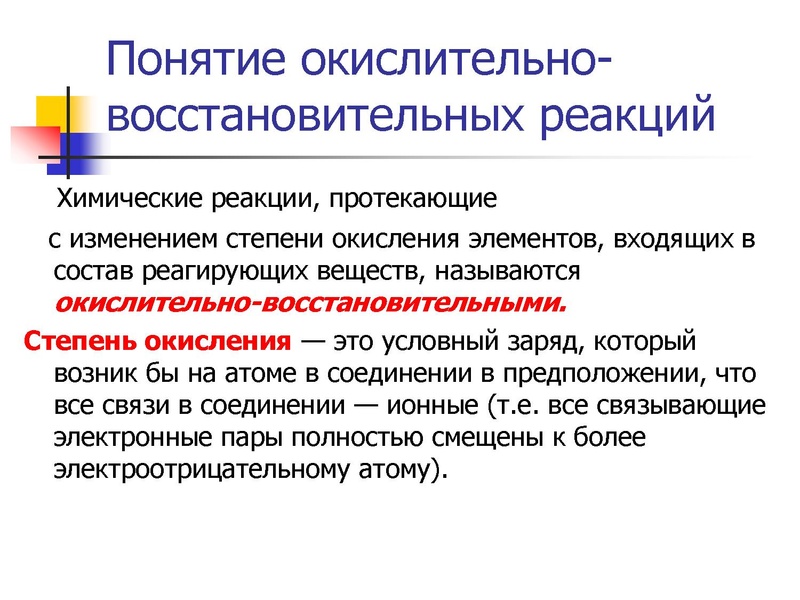 Понятие окислительно-восстановительных реакций

Химические реакции, протекающие

с изменением степени окисления элементов, входящих в состав реагирующих веществ, называются окислительно-восстановительными.

Степень окисления — это условный заряд, который возник бы на атоме в соединении в предположении, что все связи в соединении — ионные (т.е. все связывающие электронные пары полностью смещены к более электроотрицательному атому).